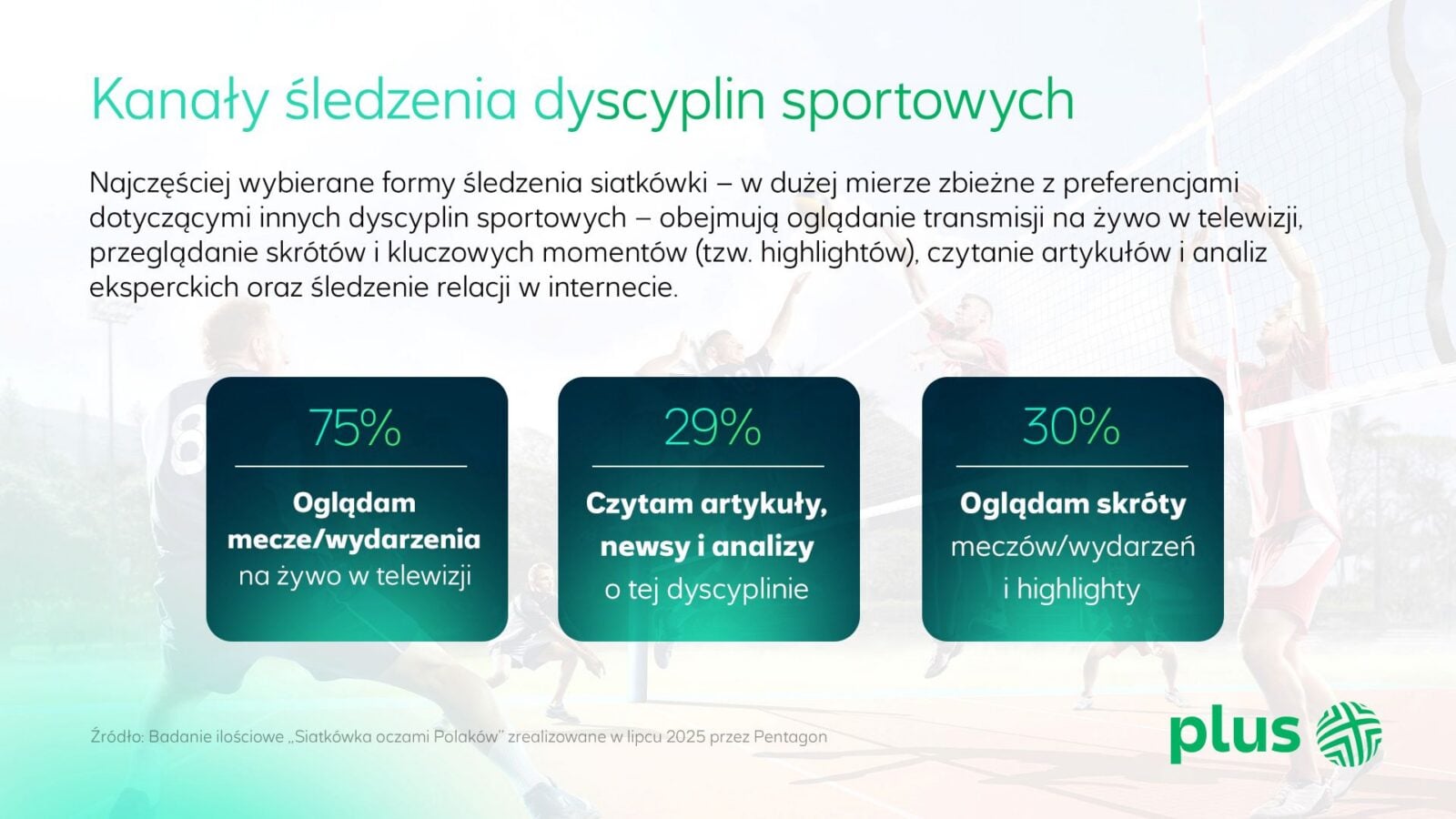 Kanały śledzenia dyscyplin sportowych

Najczęściej wybierane formy śledzenia siatkówki – w dużej mierze zbieżne z preferencjami dotyczącymi innych dyscyplin sportowych – obejmują oglądanie transmisji na żywo w telewizji, przeglądanie skrótów i kluczowych momentów (tzw. highlightów), czytanie artykułów i analiz eksperckich oraz śledzenie relacji w internecie.

75%

Oglądam mecze/wydarzenia na żywo w telewizji

29%

Czytam artykuły, newsy i analizy o tej dyscyplinie

30%

Oglądam skróty meczów/wydarzeń i highlighty

Źródło: Badanie ilościowe „Siatkówka oczami Polaków" zrealizowane w lipcu 2025 przez Pentagon

plus